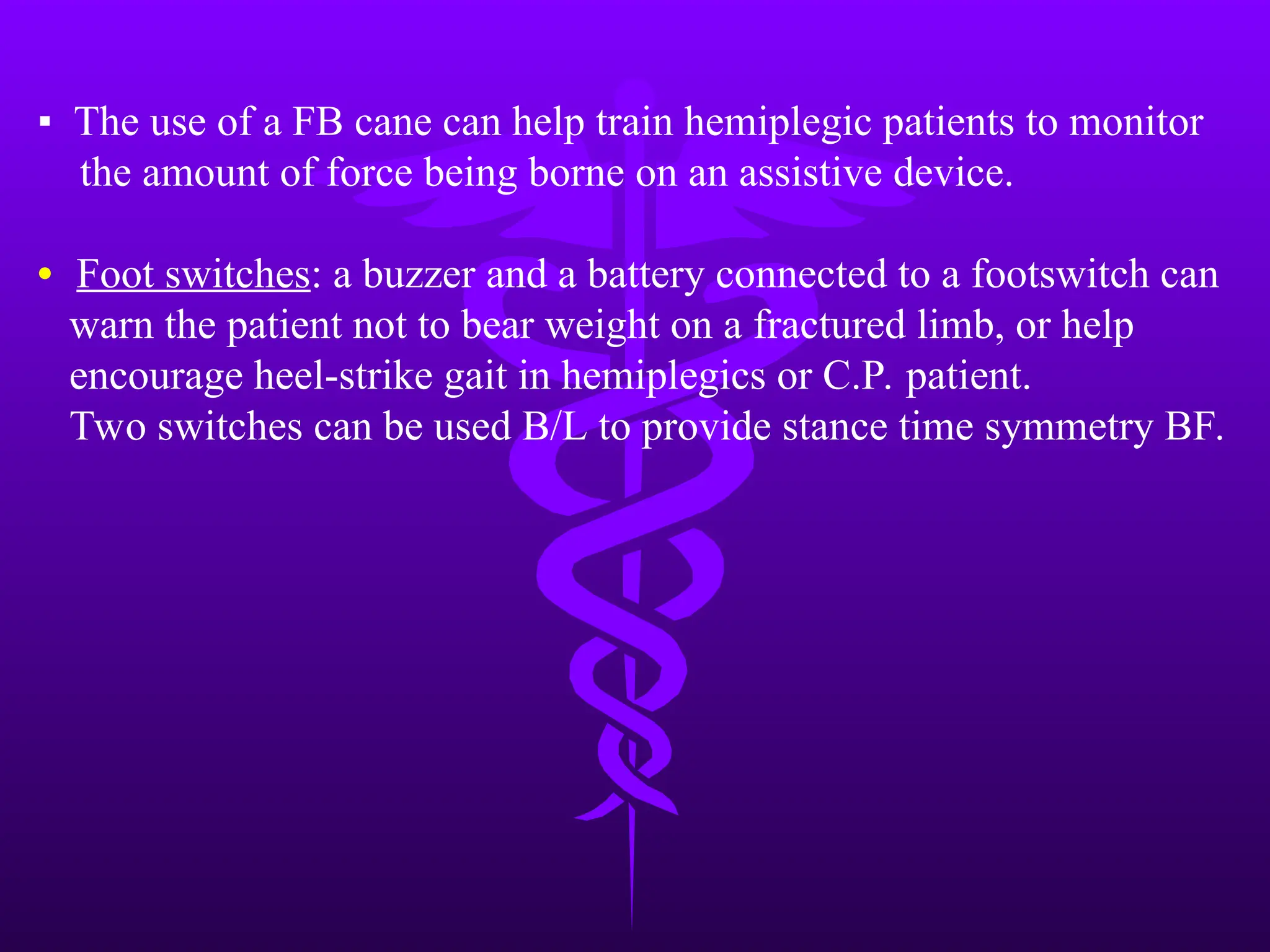 ▪ The use of a FB cane can help train hemiplegic patients to monitor the amount of force being borne on an assistive device.

• Foot switches: a buzzer and a battery connected to a footswitch can warn the patient not to bear weight on a fractured limb, or help encourage heel-strike gait in hemiplegics or C.P. patient.
Two switches can be used B/L to provide stance time symmetry BF.